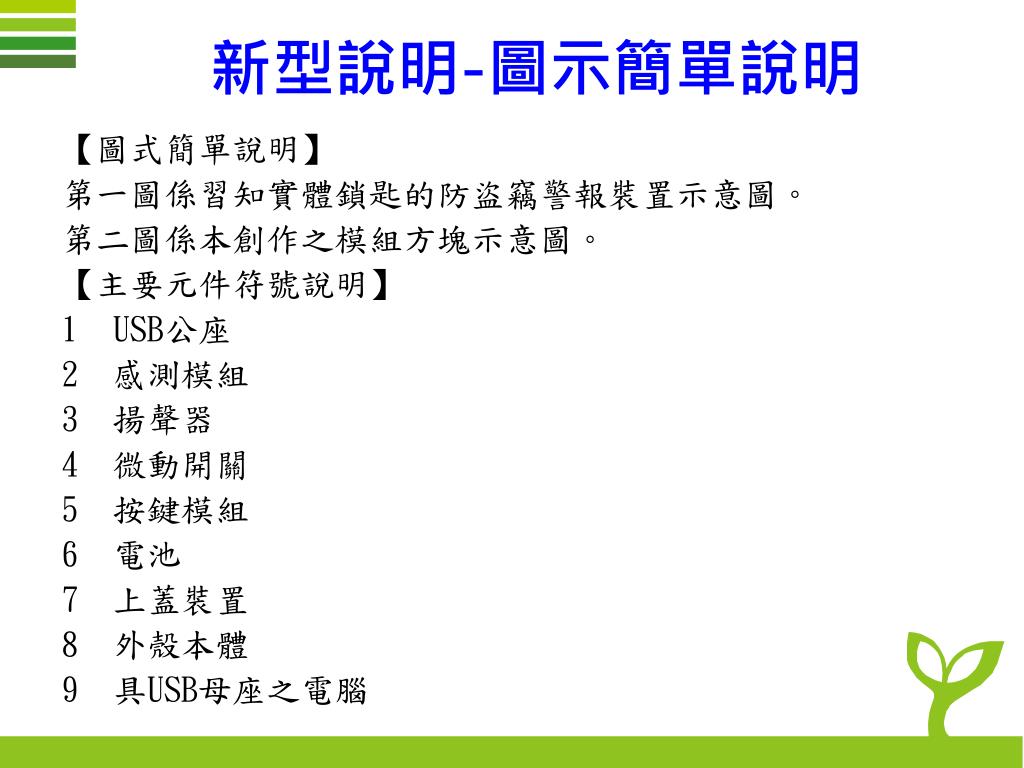 新型說明-圖示簡單說明

【圖式簡單說明】
第一圖係習知實體鎖匙的防盜竊警報裝置示意圖。
第二圖係本創作之模組方塊示意圖。
【主要元件符號說明】
1 USB公座
2 感測模組
3 揚聲器
4 微動開關
5 按鍵模組
6 電池
7 上蓋裝置
8 外殼本體
9 具USB母座之電腦